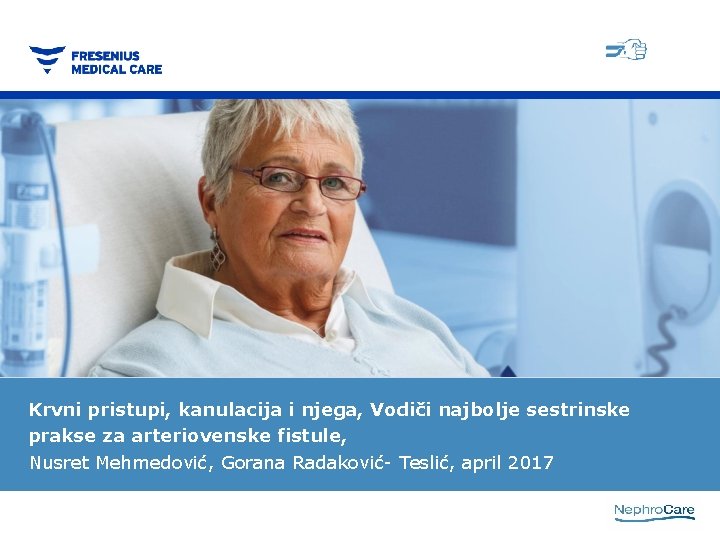 FRESENIUS
MEDICAL CARE

Krvni pristupi, kanulacija i njega, Vodiči najbolje sestrinske prakse za arteriovenske fistule,

Nusret Mehmedović, Gorana Radaković- Teslić, april 2017

NephroCare